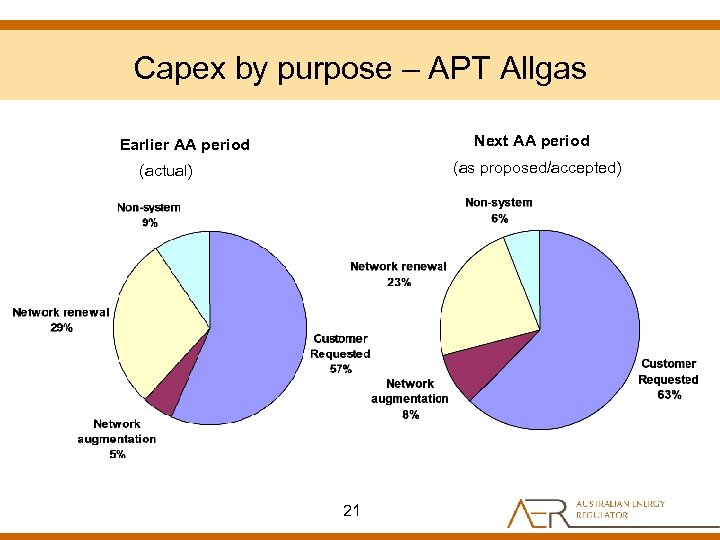 Capex by purpose – APT Allgas

Earlier AA period

(actual)

Non-system
9%

Network renewal
29%

Customer Requested
57%

Network augmentation
5%

Next AA period

(as proposed/accepted)

Non-system
6%

Network renewal
23%

Network augmentation
8%

Customer Requested
63%

21

AER AUSTRALIAN ENERGY REGULATOR